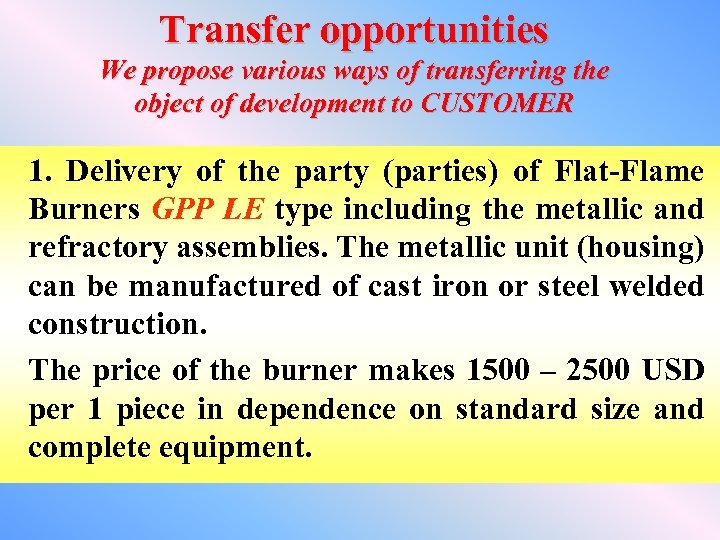 Transfer opportunities

We propose various ways of transferring the object of development to CUSTOMER

1. Delivery of the party (parties) of Flat-Flame Burners GPP LE type including the metallic and refractory assemblies. The metallic unit (housing) can be manufactured of cast iron or steel welded construction.

The price of the burner makes 1500 – 2500 USD per 1 piece in dependence on standard size and complete equipment.